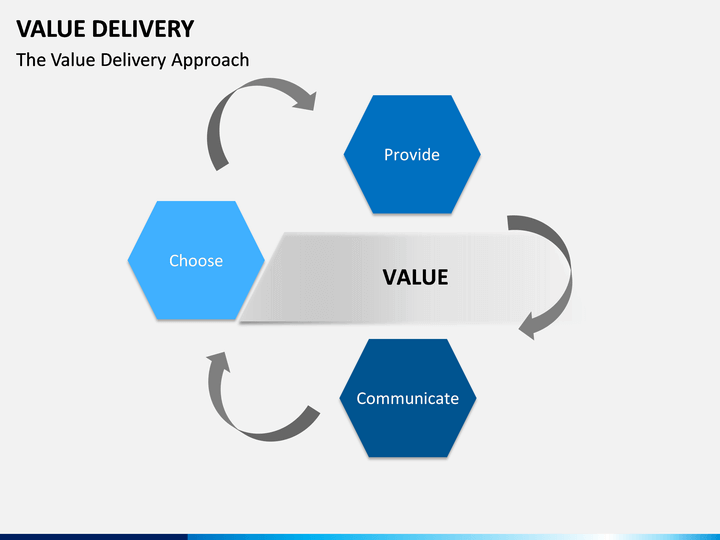 VALUE DELIVERY

The Value Delivery Approach

Provide

Choose

VALUE

Communicate